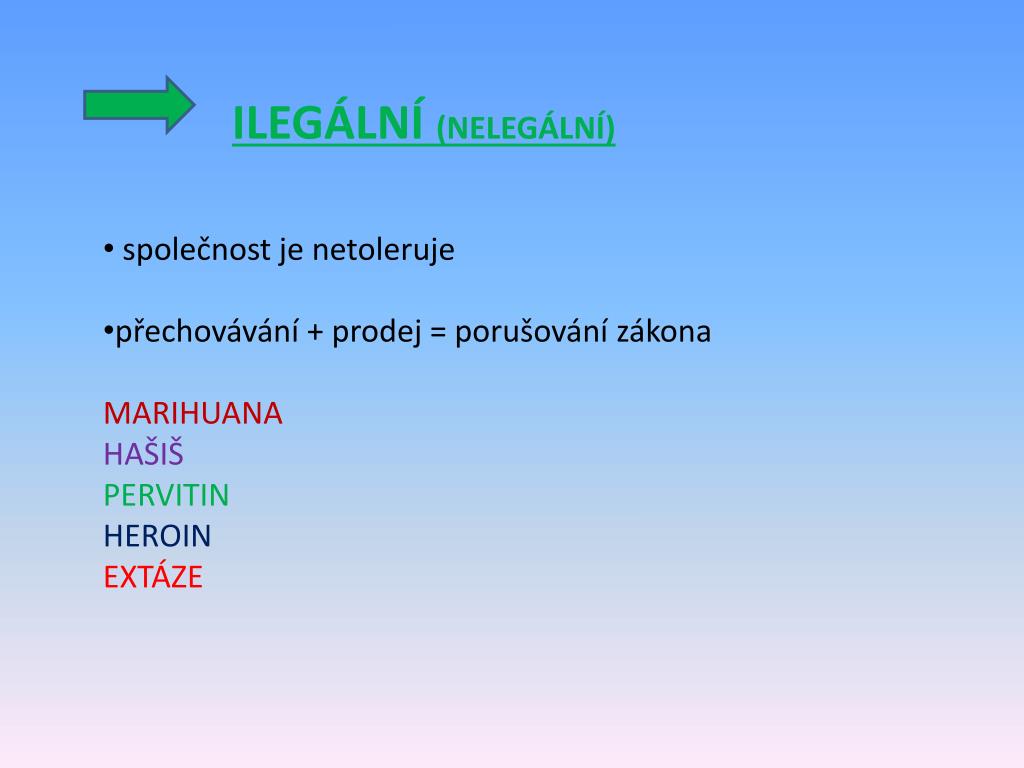 ILEGÁLNÍ (NELEGÁLNÍ)

• společnost je netoleruje

•přechovávání + prodej = porušování zákona

MARIHUANA
HAŠIŠ
PERVITIN
HEROIN
EXTÁZE